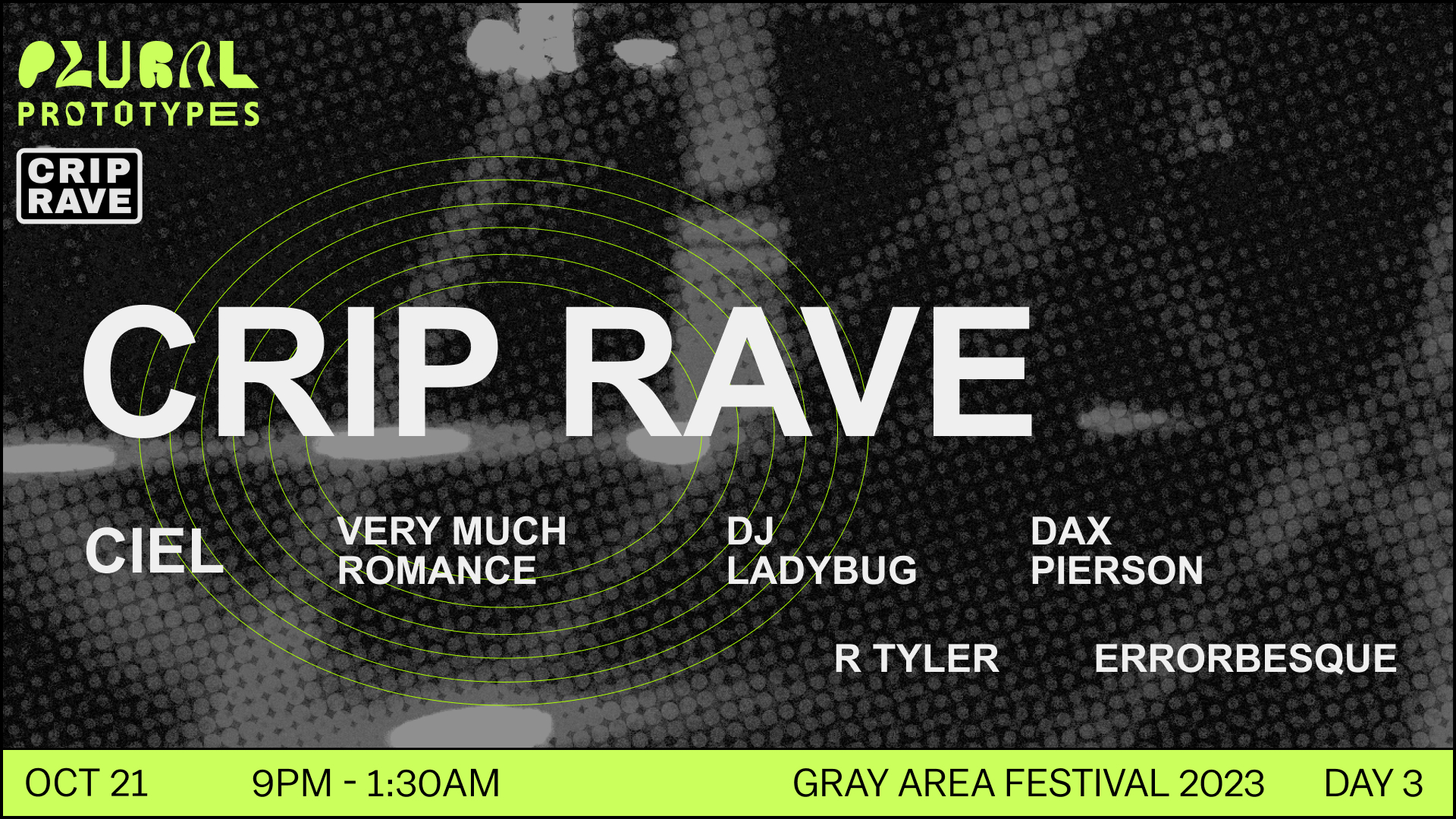 PLURAL
PROTOTYPES

CRIP
RAVE

CRIP RAVE

CIEL

VERY MUCH ROMANCE

DJ LADYBUG

DAX PIERSON

R TYLER

ERRORBESQUE

OCT 21 9PM - 1:30AM GRAY AREA FESTIVAL 2023 DAY 3